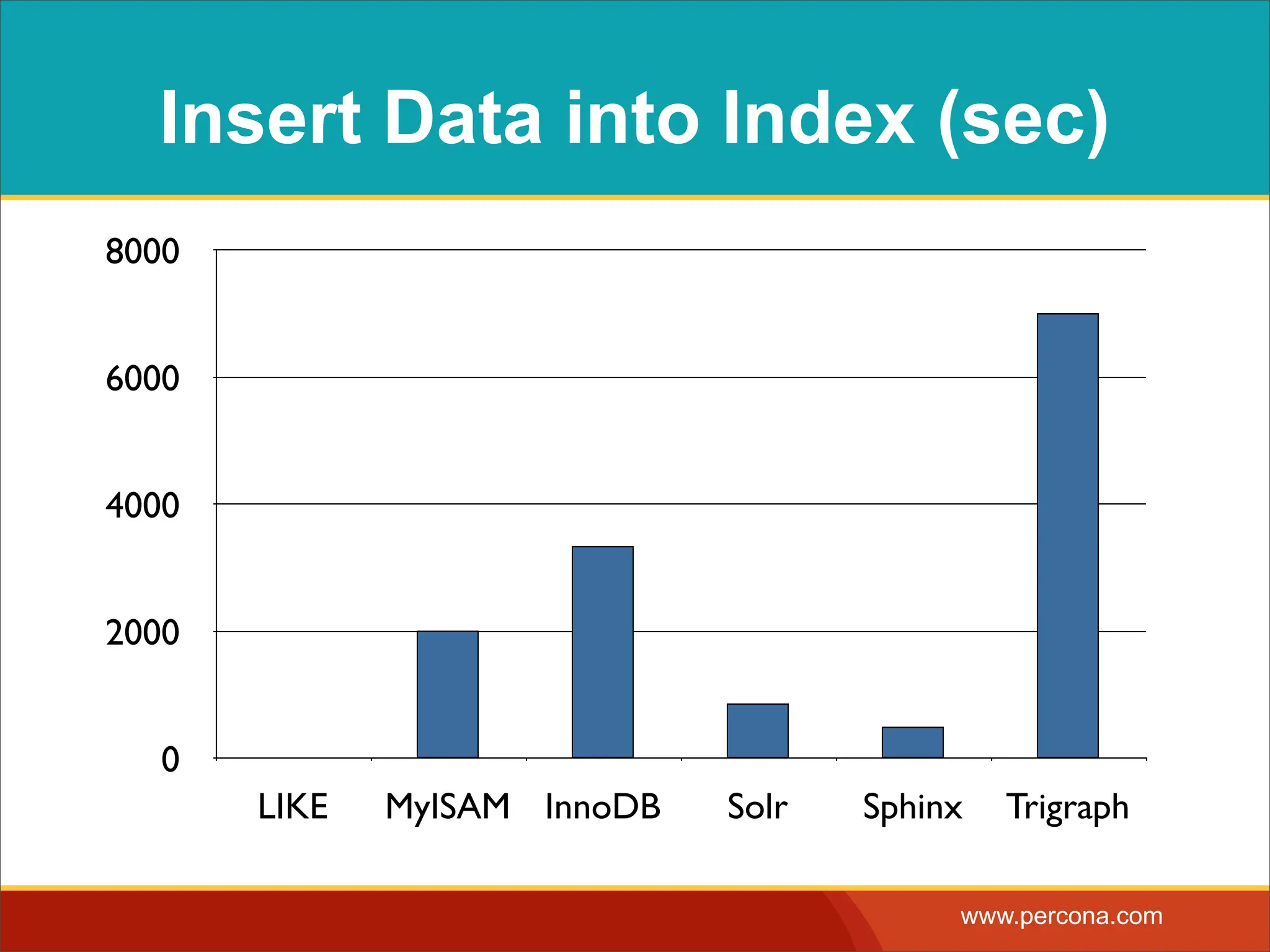 Insert Data into Index (sec)

8000
6000
4000
2000
0

LIKE
MyISAM
InnoDB
Solr
Sphinx
Trigraph

www.percona.com